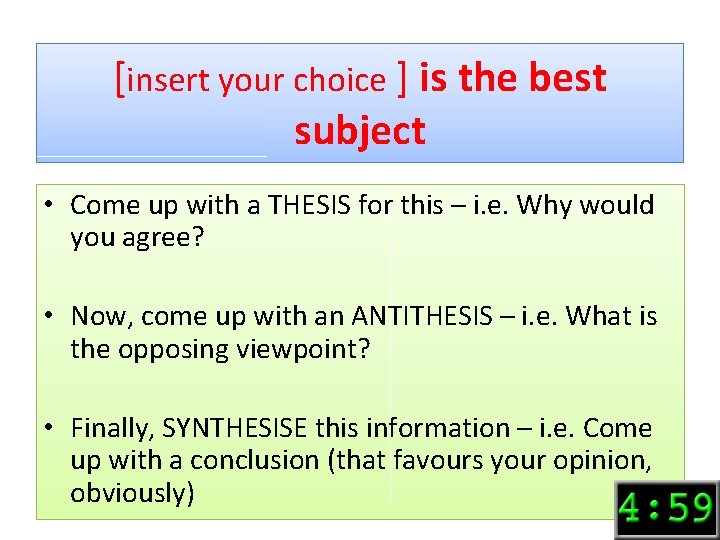 [insert your choice ] is the best subject

• Come up with a THESIS for this – i.e. Why would you agree?

• Now, come up with an ANTITHESIS – i.e. What is the opposing viewpoint?

• Finally, SYNTHESISE this information – i.e. Come up with a conclusion (that favours your opinion, obviously)

4:59